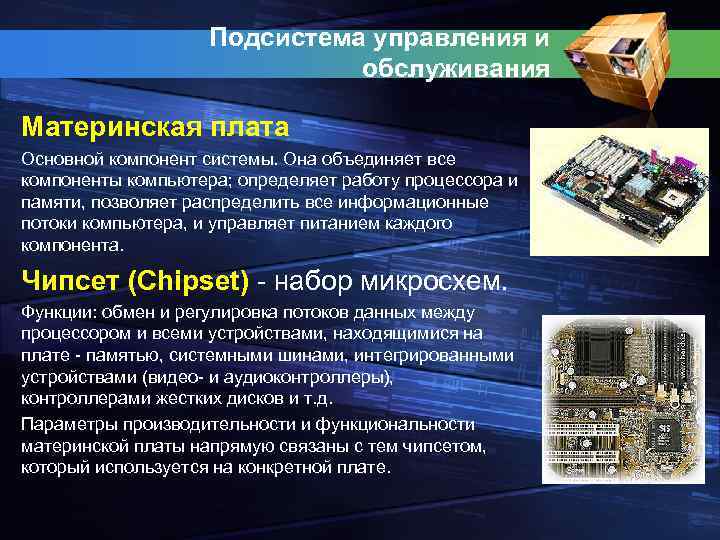 Подсистема управления и обслуживания

Материнская плата

Основной компонент системы. Она объединяет все компоненты компьютера; определяет работу процессора и памяти, позволяет распределить все информационные потоки компьютера, и управляет питанием каждого компонента.

Чипсет (Chipset) - набор микросхем.

Функции: обмен и регулировка потоков данных между процессором и всеми устройствами, находящимися на плате - памятью, системными шинами, интегрированными устройствами (видео- и аудиоконтроллеры), контроллерами жестких дисков и т.д.

Параметры производительности и функциональности материнской платы напрямую связаны с тем чипсетом, который используется на конкретной плате.